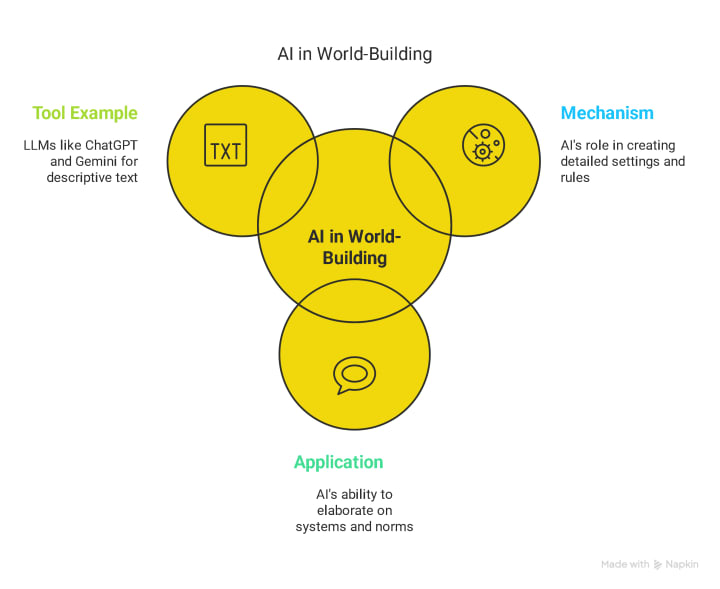 AI in World-Building

Tool Example

LLMs like ChatGPT and Gemini for descriptive text

TXT

Mechanism

AI's role in creating detailed settings and rules

AI in World-Building

Application

AI's ability to elaborate on systems and norms

Made with Napkin